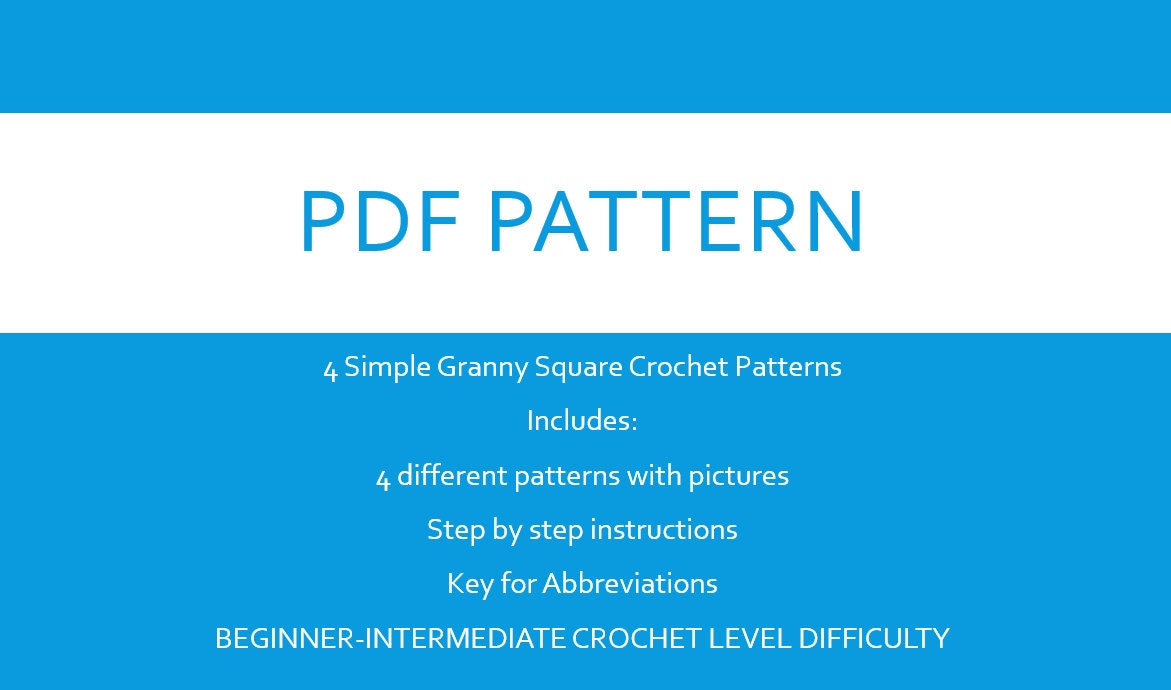 PDF PATTERN

4 Simple Granny Square Crochet Patterns

Includes:

4 different patterns with pictures

Step by step instructions

Key for Abbreviations

BEGINNER-INTERMEDIATE CROCHET LEVEL DIFFICULTY